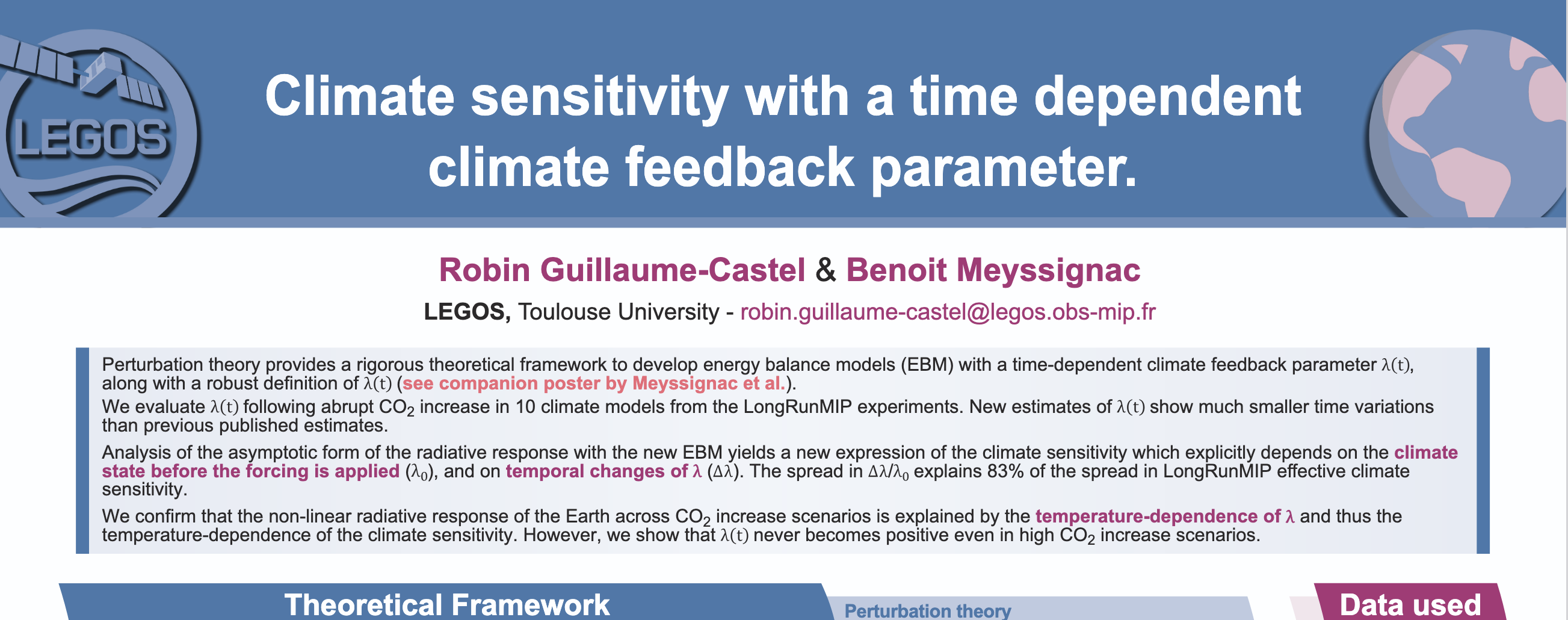 LEGOS

Climate sensitivity with a time dependent climate feedback parameter.

Robin Guillaume-Castel & Benoit Meyssignac

LEGOS, Toulouse University - robin.guillaume-castel@legos.obs-mip.fr

Perturbation theory provides a rigorous theoretical framework to develop energy balance models (EBM) with a time-dependent climate feedback parameter $\lambda(t)$, along with a robust definition of $\lambda(t)$ (see companion poster by Meyssignac et al.).
We evaluate $\lambda(t)$ following abrupt $CO_2$ increase in 10 climate models from the LongRunMIP experiments. New estimates of $\lambda(t)$ show much smaller time variations than previous published estimates.

Analysis of the asymptotic form of the radiative response with the new EBM yields a new expression of the climate sensitivity which explicitly depends on the climate state before the forcing is applied ($\lambda_0$), and on temporal changes of $\lambda$ ($\Delta\lambda$). The spread in $\Delta\lambda/\lambda_0$ explains 83% of the spread in LongRunMIP effective climate sensitivity.

We confirm that the non-linear radiative response of the Earth across $CO_2$ increase scenarios is explained by the temperature-dependence of $\lambda$ and thus the temperature-dependence of the climate sensitivity. However, we show that $\lambda(t)$ never becomes positive even in high $CO_2$ increase scenarios.

Theoretical Framework

Perturbation theory

Data used